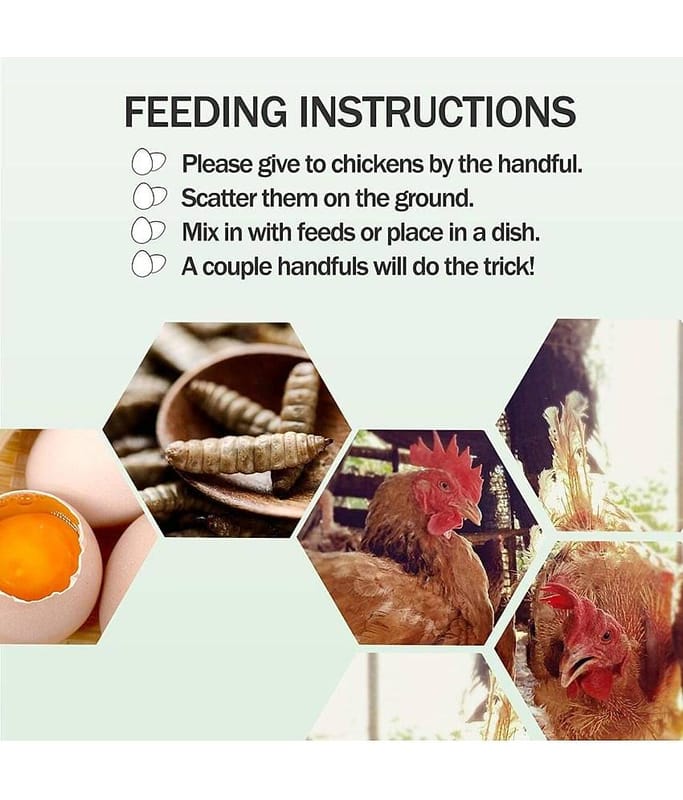 FEEDING INSTRUCTIONS

Please give to chickens by the handful.
Scatter them on the ground.
Mix in with feeds or place in a dish.
A couple handfuls will do the trick!